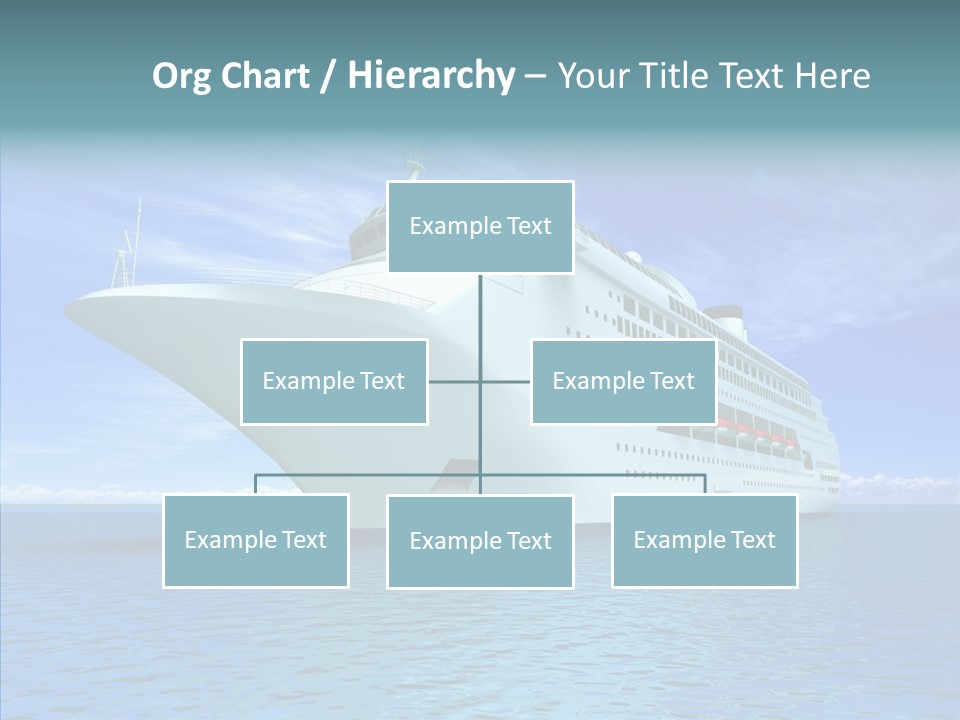 Org Chart / Hierarchy – Your Title Text Here

Example Text

Example Text

Example Text

Example Text

Example Text

Example Text